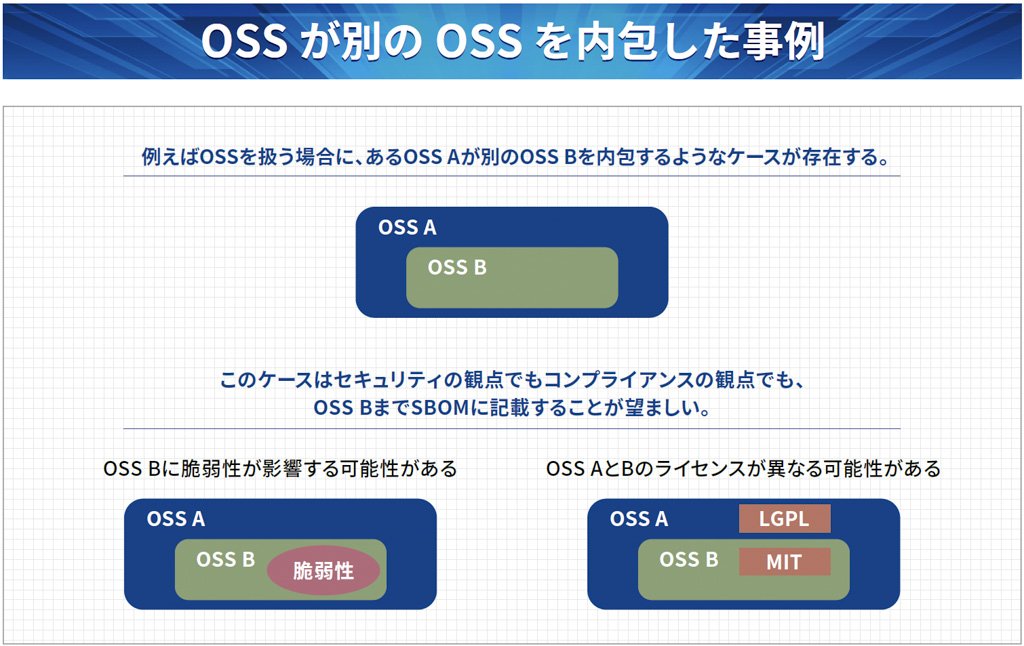 OSS が別の OSS を内包した事例

例えばOSSを扱う場合に、あるOSS Aが別のOSS Bを内包するようなケースが存在する。

OSS A

OSS B

このケースはセキュリティの観点でもコンプライアンスの観点でも、OSS BまでSBOMに記載することが望ましい。

OSS Bに脆弱性が影響する可能性がある

OSS A

OSS B

脆弱性

OSS AとBのライセンスが異なる可能性がある

OSS A

LGPL

OSS B

MIT